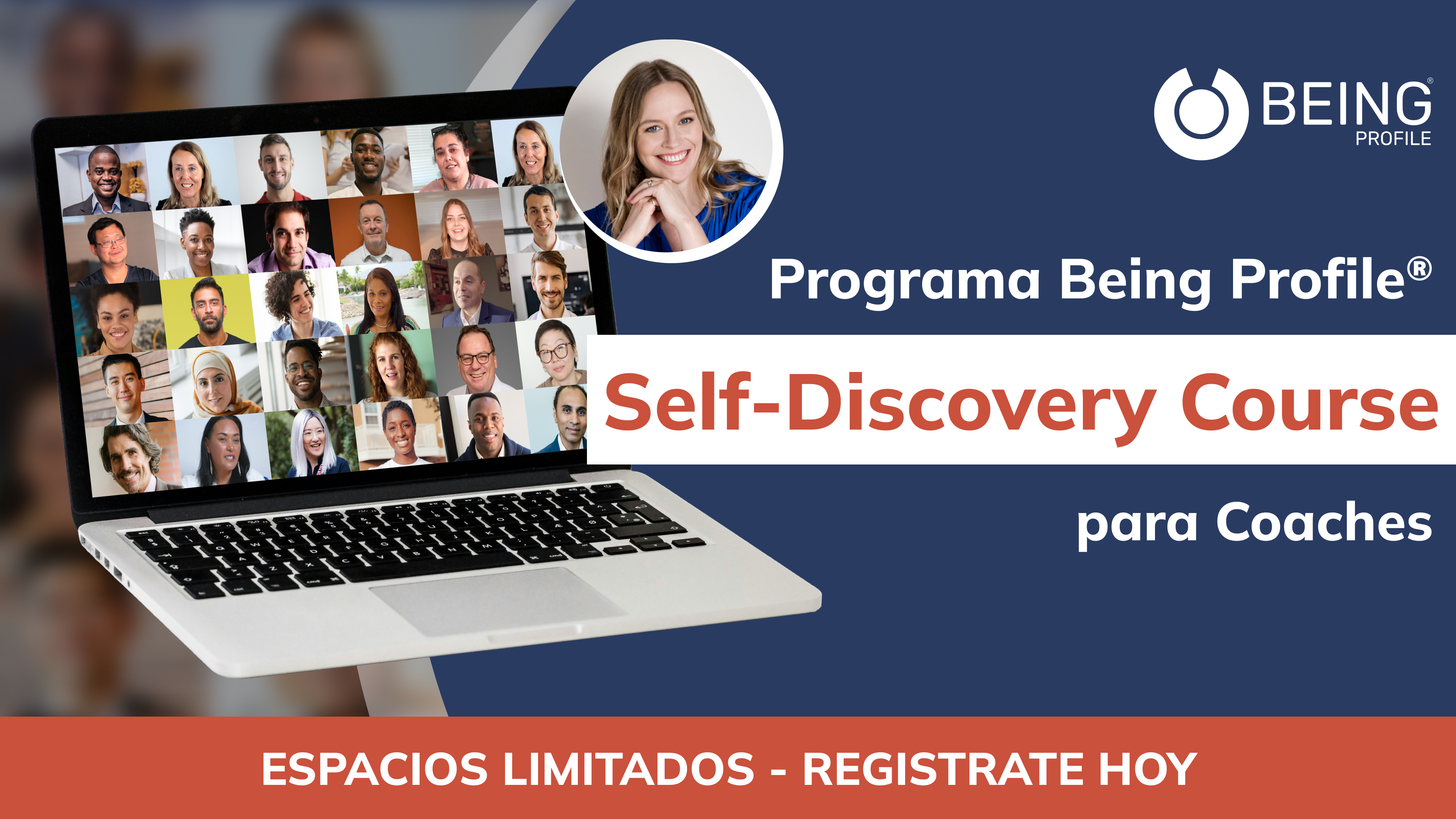 BEING®
PROFILE

Programa Being Profile®

Self-Discovery Course

para Coaches

ESPACIOS LIMITADOS - REGISTRATE HOY